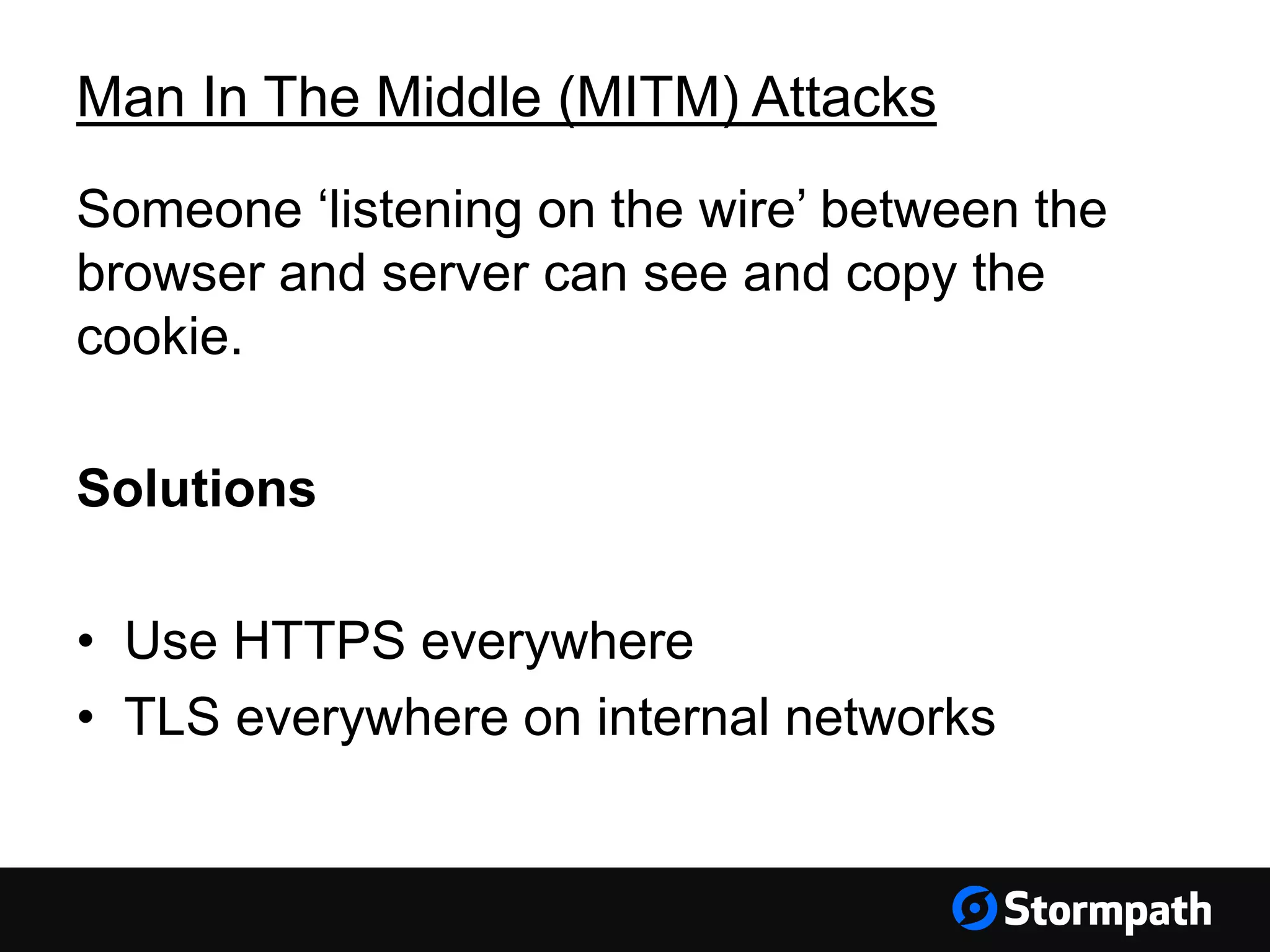 Man In The Middle (MITM) Attacks

Someone ‘listening on the wire’ between the browser and server can see and copy the cookie.

Solutions

• Use HTTPS everywhere
• TLS everywhere on internal networks

Stormpath